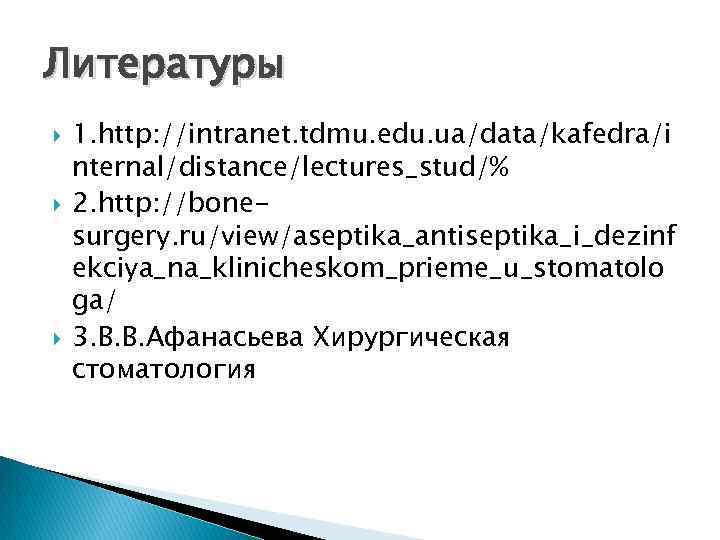 Литературы

1.http://intranet.tdmu.edu.ua/data/kafedra/internal/distance/lectures_stud/%

2.http://bone-surgery.ru/view/aseptika_antiseptika_i_dezinfekciya_na_klinicheskom_prieme_u_stomatologa/

3.В.В.Афанасьева Хирургическая стоматология